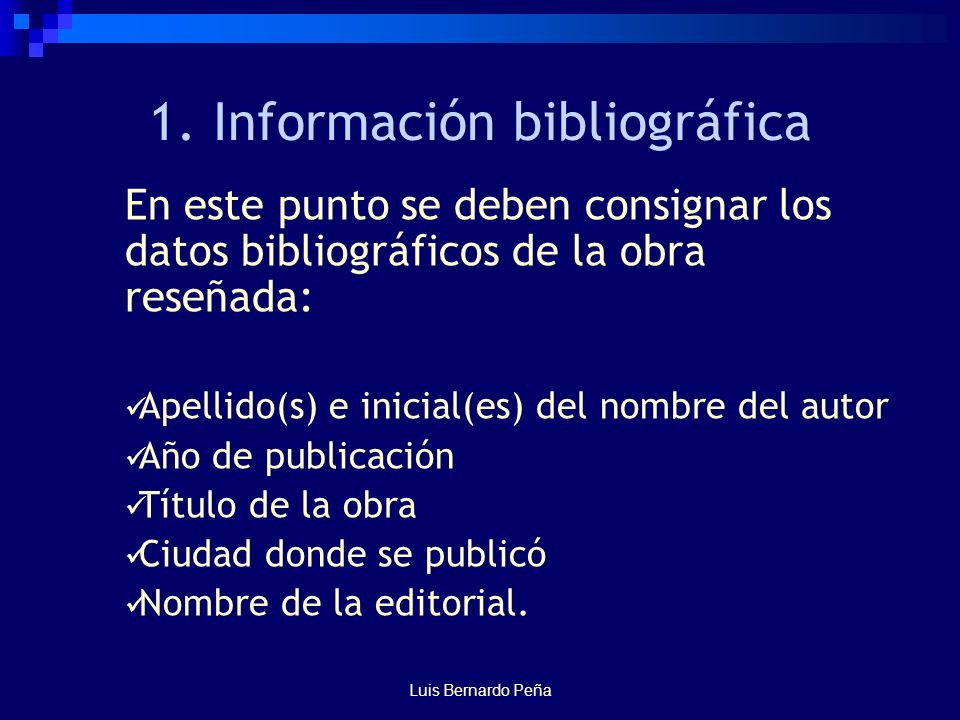 1. Información bibliográfica

En este punto se deben consignar los datos bibliográficos de la obra reseñada:

✓Apellido(s) e inicial(es) del nombre del autor
✓Año de publicación
✓Título de la obra
✓Ciudad donde se publicó
✓Nombre de la editorial.

Luis Bernardo Peña